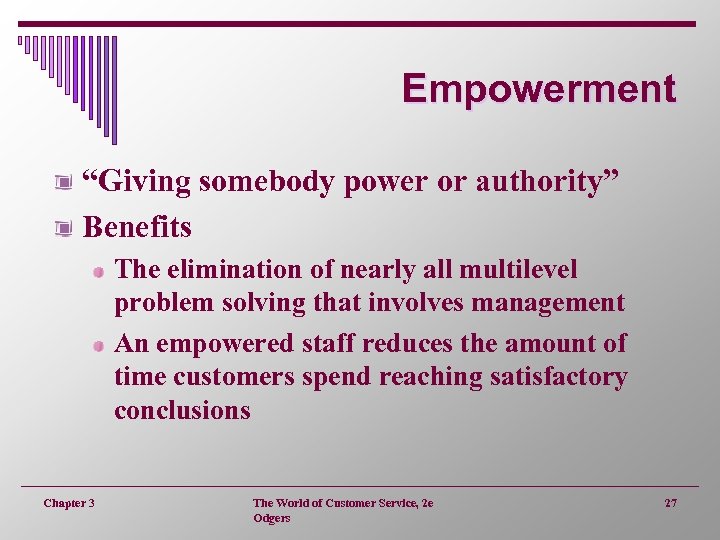 Empowerment

“Giving somebody power or authority”

Benefits

The elimination of nearly all multilevel problem solving that involves management

An empowered staff reduces the amount of time customers spend reaching satisfactory conclusions

Chapter 3

The World of Customer Service, 2e
Odgers

27